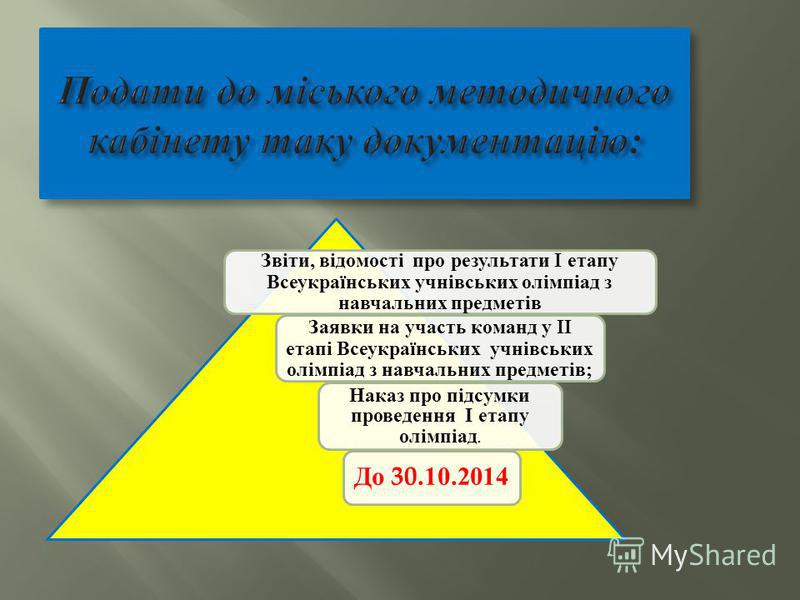 Подати до міського методичного кабінету таку документацію:

Звіти, відомості про результати І етапу Всеукраїнських учнівських олімпіад з навчальних предметів

Заявки на участь команд у ІІ етапі Всеукраїнських учнівських олімпіад з навчальних предметів;

Наказ про підсумки проведення І етапу олімпіад.

До 30.10.2014

MyShared